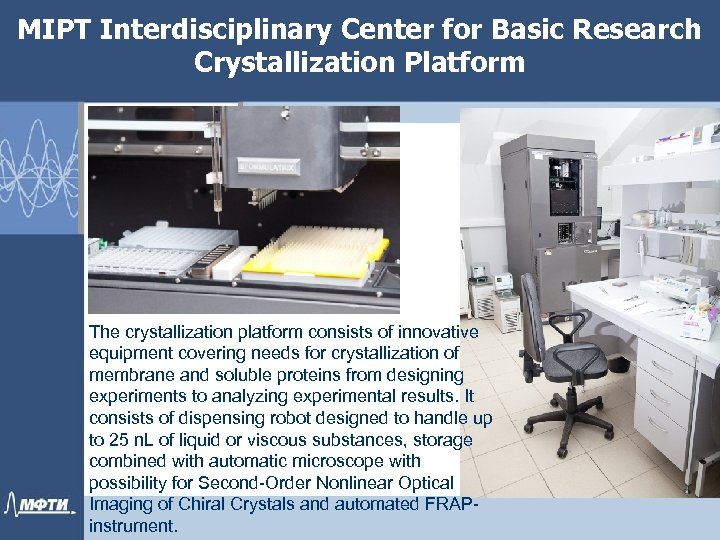 MIPT Interdisciplinary Center for Basic Research
Crystallization Platform

FORMULATRIX

The crystallization platform consists of innovative equipment covering needs for crystallization of membrane and soluble proteins from designing experiments to analyzing experimental results. It consists of dispensing robot designed to handle up to 25 nL of liquid or viscous substances, storage combined with automatic microscope with possibility for Second-Order Nonlinear Optical Imaging of Chiral Crystals and automated FRAP-instrument.

МФТИ